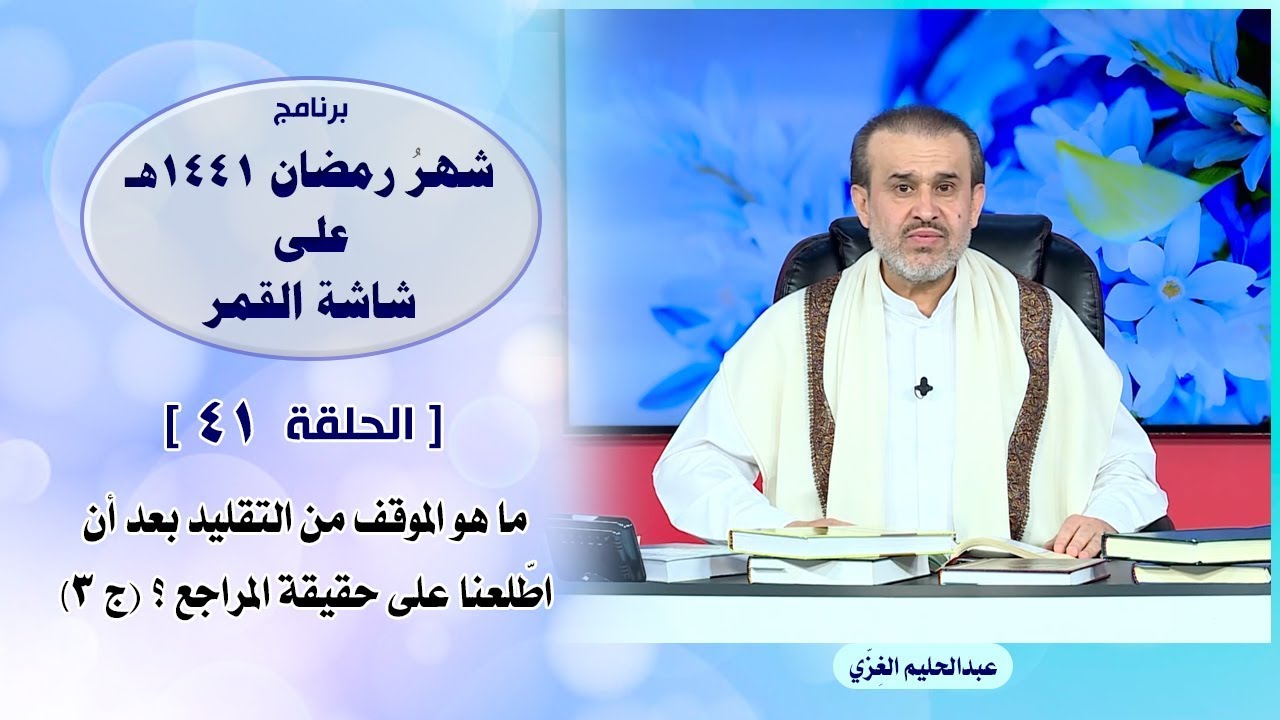 برنامج
شهرُ رمضان ١٤٤١هـ
على
شاشة القمر

[ الحلقة ٤١ ]

ما هو الموقف من التقليد بعد أن اطّلعنا على حقيقة المراجع ؟ (ج ٣)

عبدالحليم الغِزّي